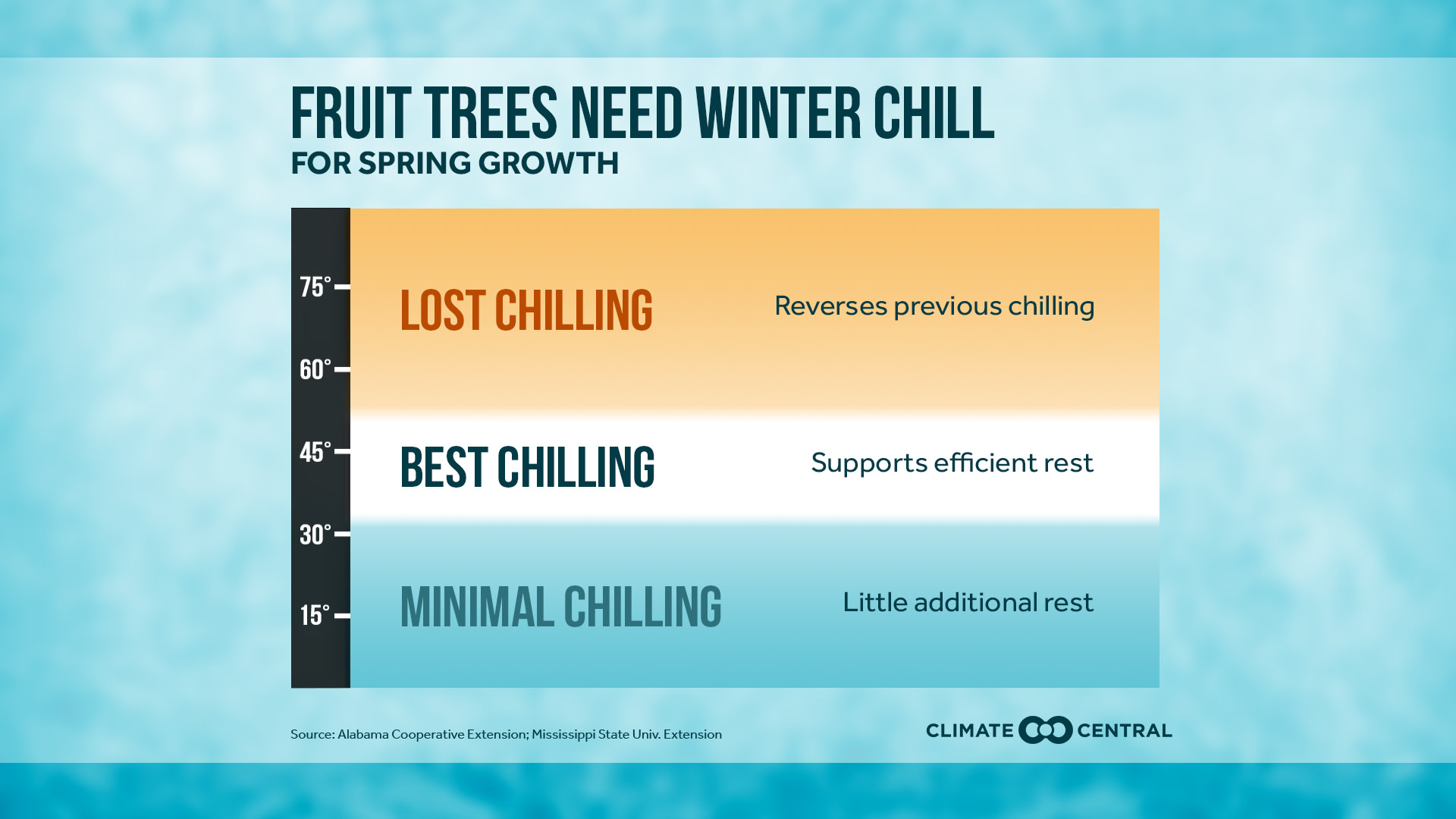 FRUIT TREES NEED WINTER CHILL
FOR SPRING GROWTH

75°
60°
45°
30°
15°

LOST CHILLING
Reverses previous chilling

BEST CHILLING
Supports efficient rest

MINIMAL CHILLING
Little additional rest

Source: Alabama Cooperative Extension; Mississippi State Univ. Extension

CLIMATE CENTRAL